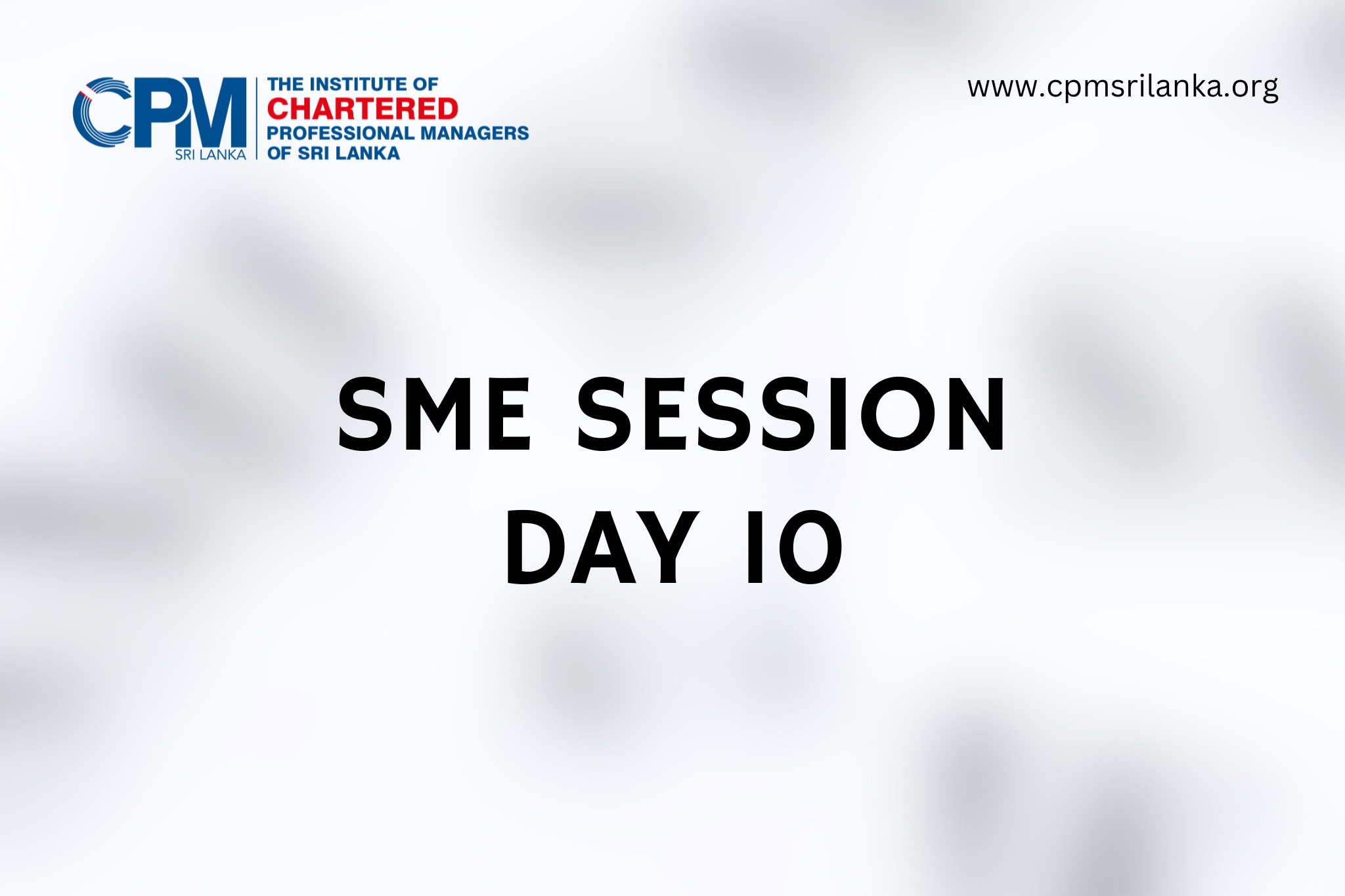 CPM SRI LANKA
THE INSTITUTE OF CHARTERED PROFESSIONAL MANAGERS OF SRI LANKA

www.cpmsrilanka.org

SME SESSION
DAY 10